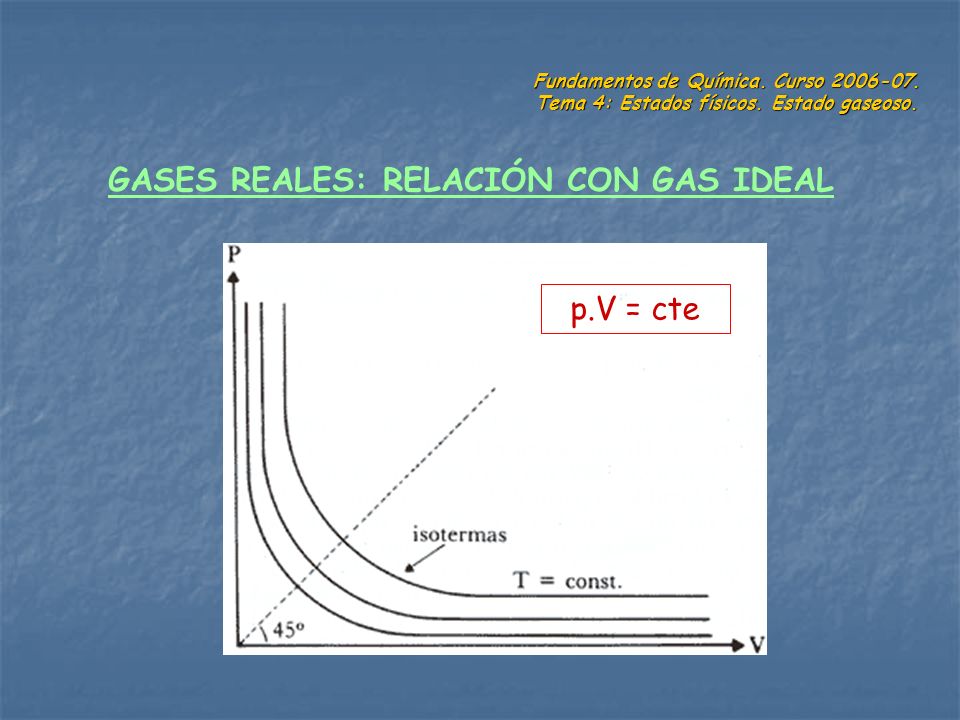 Fundamentos de Química. Curso 2006-07.
Tema 4: Estados físicos. Estado gaseoso.

GASES REALES: RELACIÓN CON GAS IDEAL

P

p.V = cte

isotermas

T = const.

45º

V